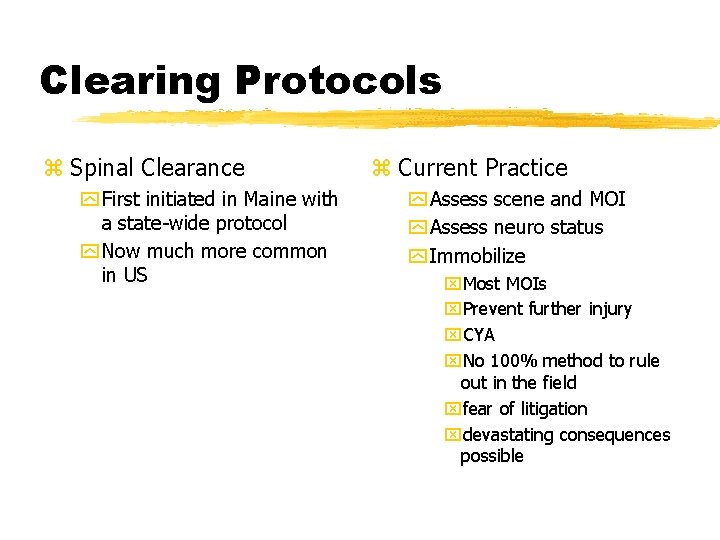 Clearing Protocols

Spinal Clearance
First initiated in Maine with a state-wide protocol
Now much more common in US

Current Practice
Assess scene and MOI
Assess neuro status
Immobilize
Most MOIs
Prevent further injury
CYA
No 100% method to rule out in the field
fear of litigation
devastating consequences possible